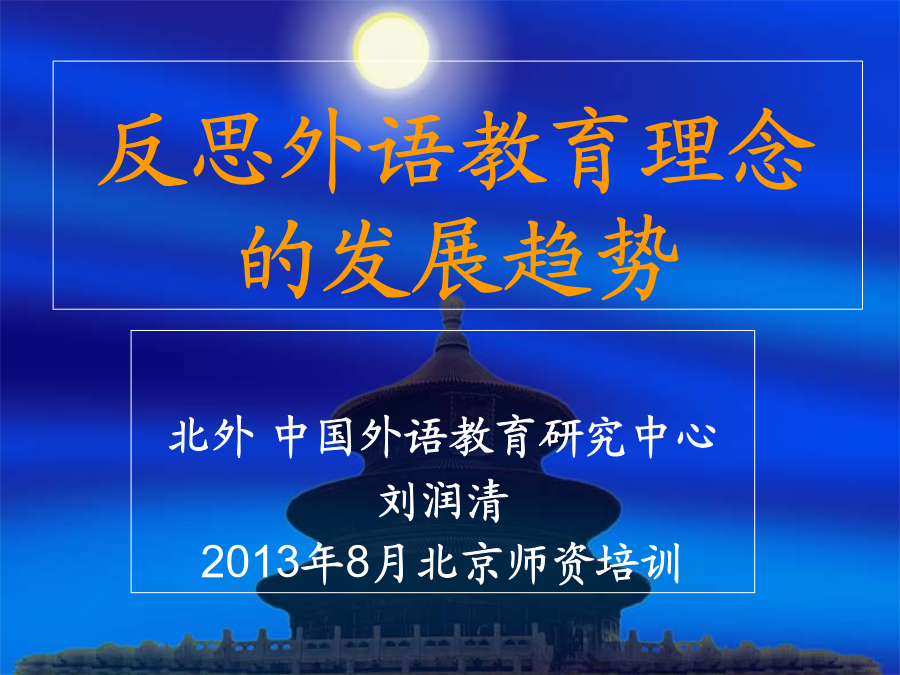 反思外语教育理念的发展趋势

北外 中国外语教育研究中心
刘润清
2013年8月北京师资培训